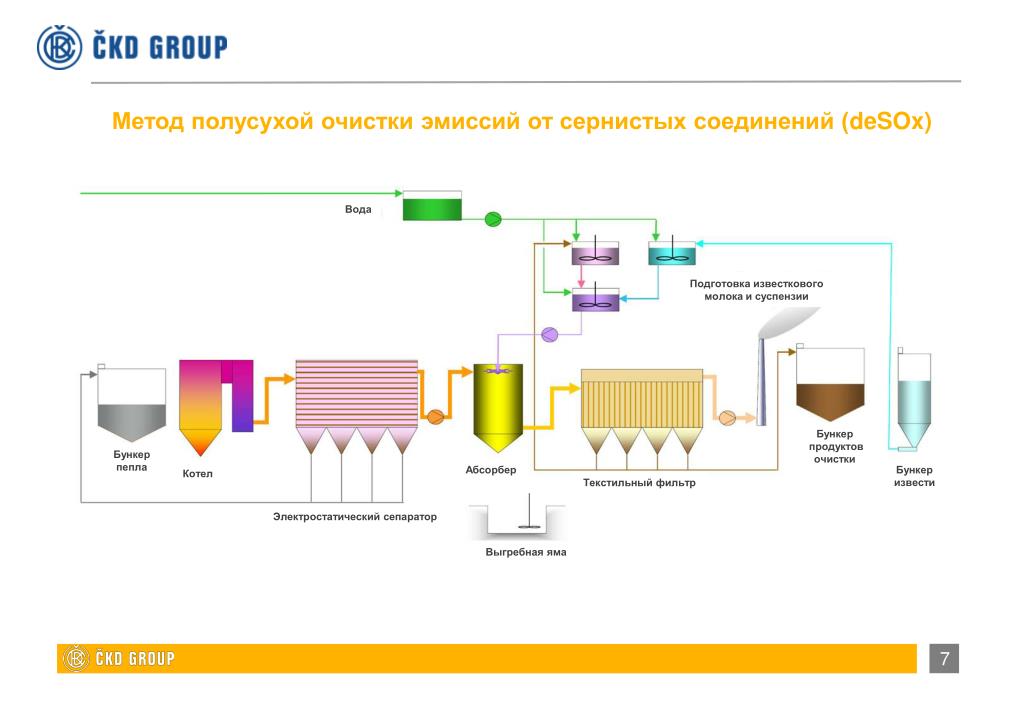 ČKD GROUP

Метод полусухой очистки эмиссий от сернистых соединений (deSOx)

Вода

Подготовка известкового молока и суспензии

Бункер пепла

Котел

Электростатический сепаратор

Абсорбер

Выгребная яма

Текстильный фильтр

Бункер продуктов очистки

Бункер извести

ČKD GROUP

7